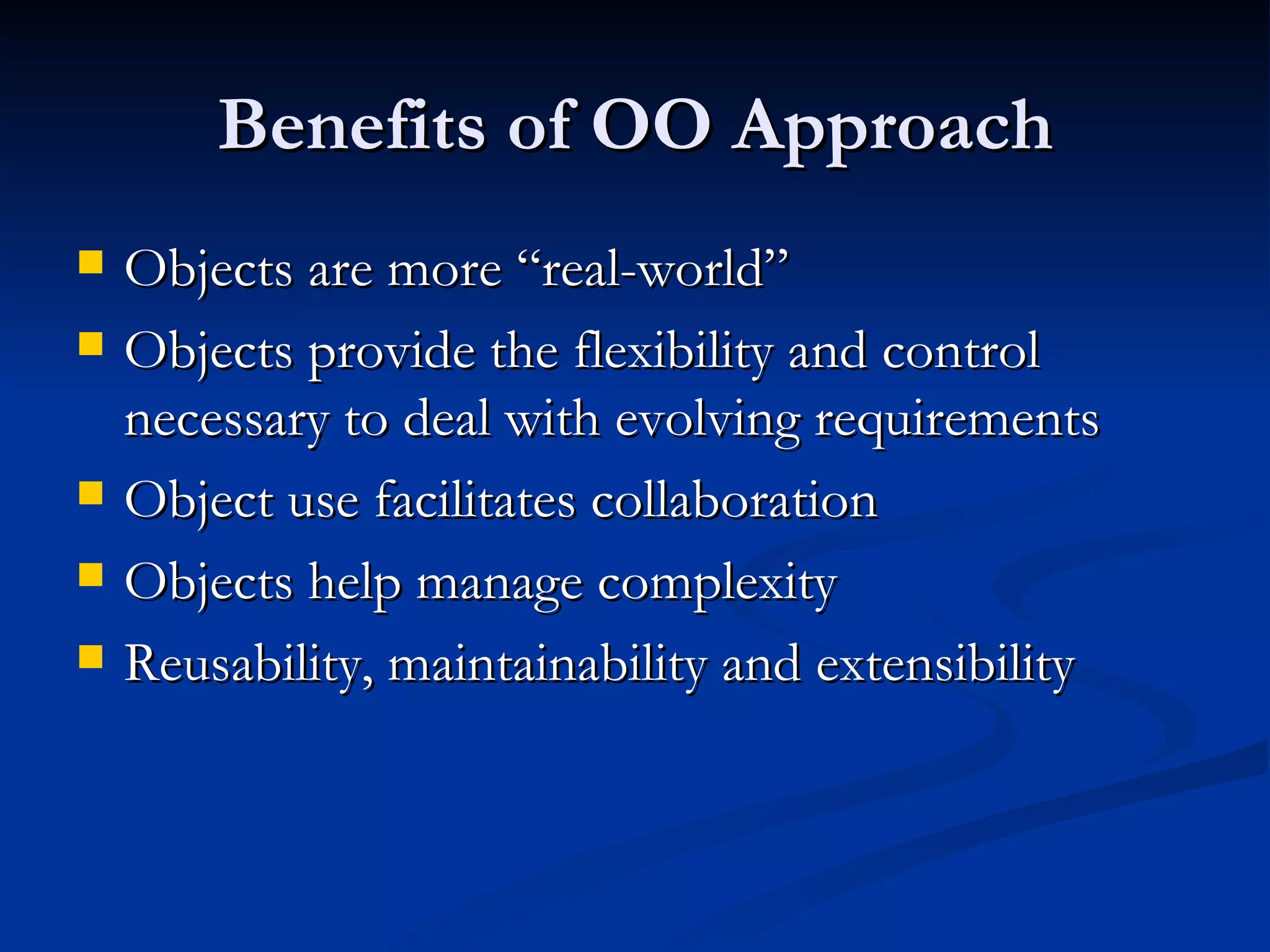 Benefits of OO Approach

- Objects are more “real-world”
- Objects provide the flexibility and control necessary to deal with evolving requirements
- Object use facilitates collaboration
- Objects help manage complexity
- Reusability, maintainability and extensibility